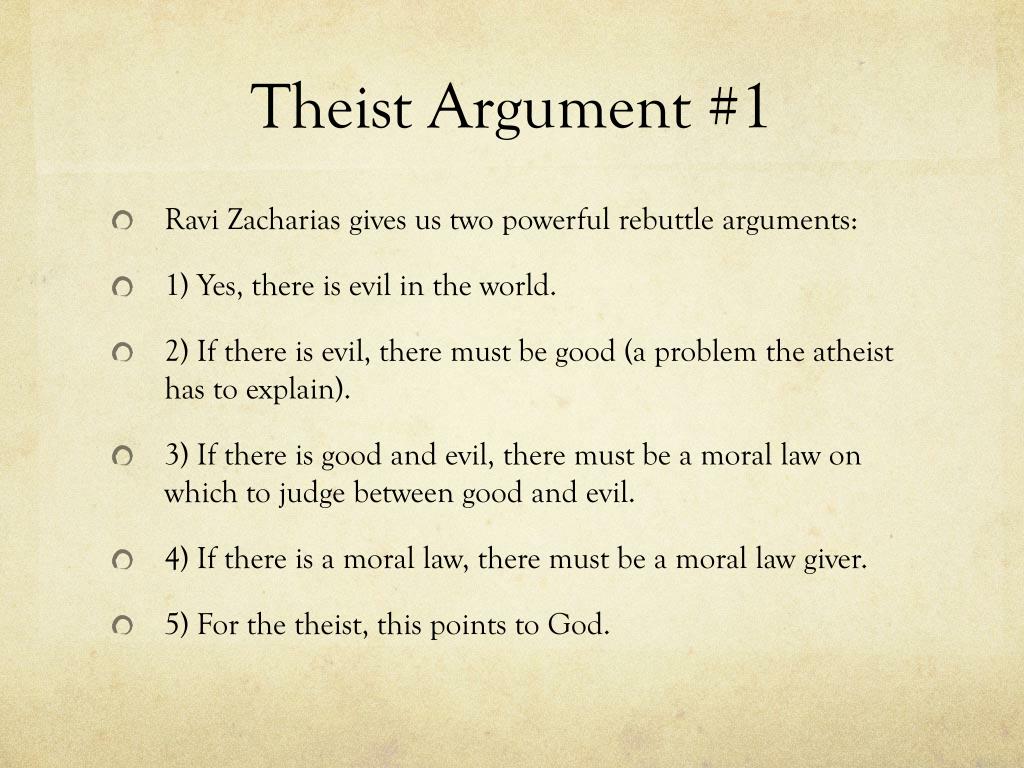 Theist Argument #1

Ravi Zacharias gives us two powerful rebuttle arguments:

1) Yes, there is evil in the world.

2) If there is evil, there must be good (a problem the atheist has to explain).

3) If there is good and evil, there must be a moral law on which to judge between good and evil.

4) If there is a moral law, there must be a moral law giver.

5) For the theist, this points to God.